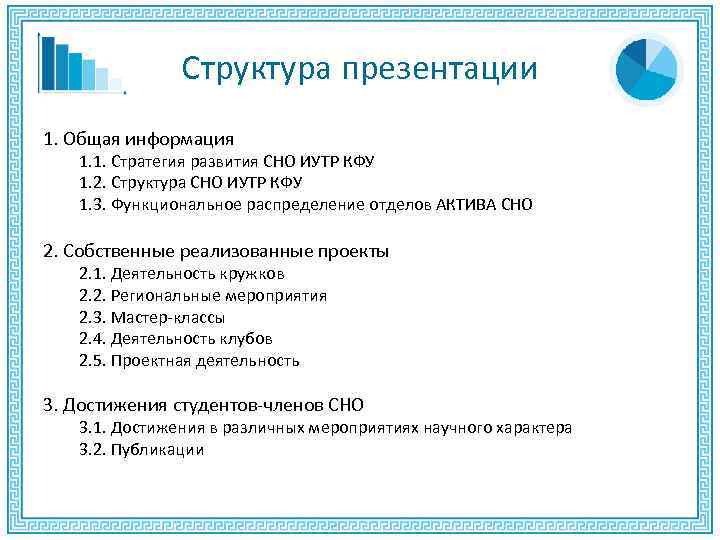 Структура презентации

1. Общая информация
1.1. Стратегия развития СНО ИУТР КФУ
1.2. Структура СНО ИУТР КФУ
1.3. Функциональное распределение отделов АКТИВА СНО

2. Собственные реализованные проекты
2.1. Деятельность кружков
2.2. Региональные мероприятия
2.3. Мастер-классы
2.4. Деятельность клубов
2.5. Проектная деятельность

3. Достижения студентов-членов СНО
3.1. Достижения в различных мероприятиях научного характера
3.2. Публикации